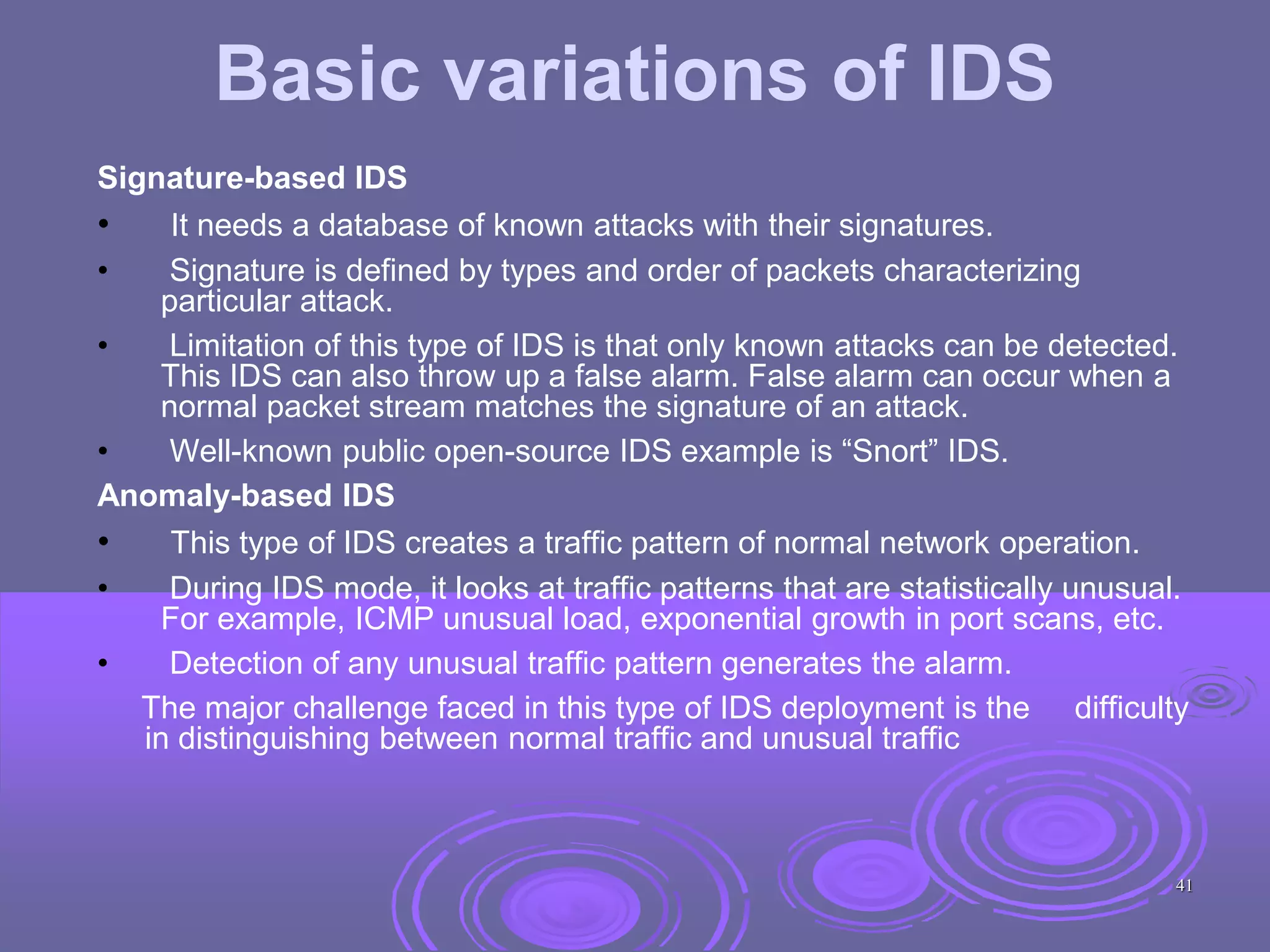 Basic variations of IDS

Signature-based IDS

• It needs a database of known attacks with their signatures.

• Signature is defined by types and order of packets characterizing particular attack.

• Limitation of this type of IDS is that only known attacks can be detected. This IDS can also throw up a false alarm. False alarm can occur when a normal packet stream matches the signature of an attack.

• Well-known public open-source IDS example is “Snort” IDS.

Anomaly-based IDS

• This type of IDS creates a traffic pattern of normal network operation.

• During IDS mode, it looks at traffic patterns that are statistically unusual. For example, ICMP unusual load, exponential growth in port scans, etc.

• Detection of any unusual traffic pattern generates the alarm.

The major challenge faced in this type of IDS deployment is the difficulty in distinguishing between normal traffic and unusual traffic

41